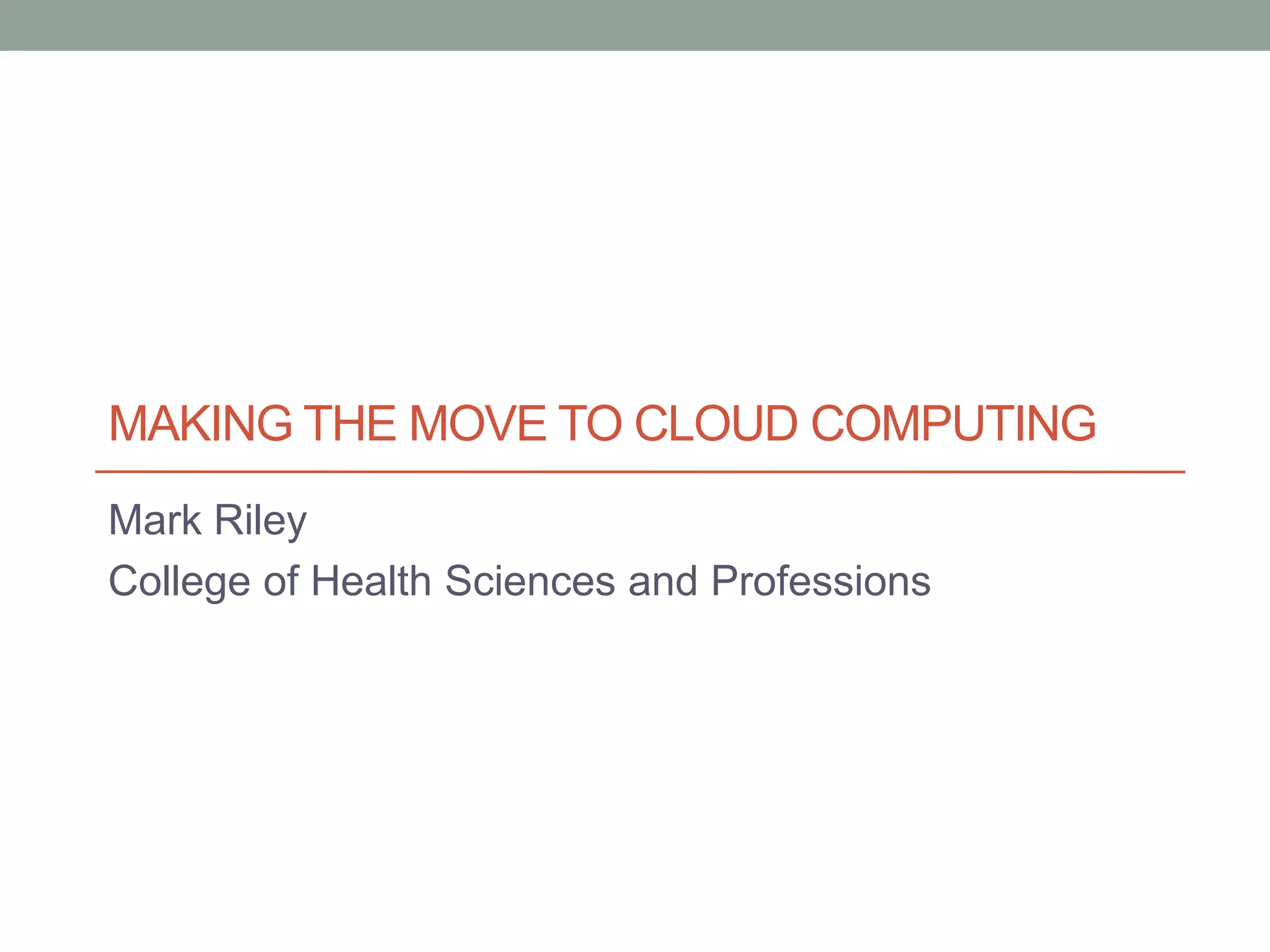 MAKING THE MOVE TO CLOUD COMPUTING

Mark Riley

College of Health Sciences and Professions